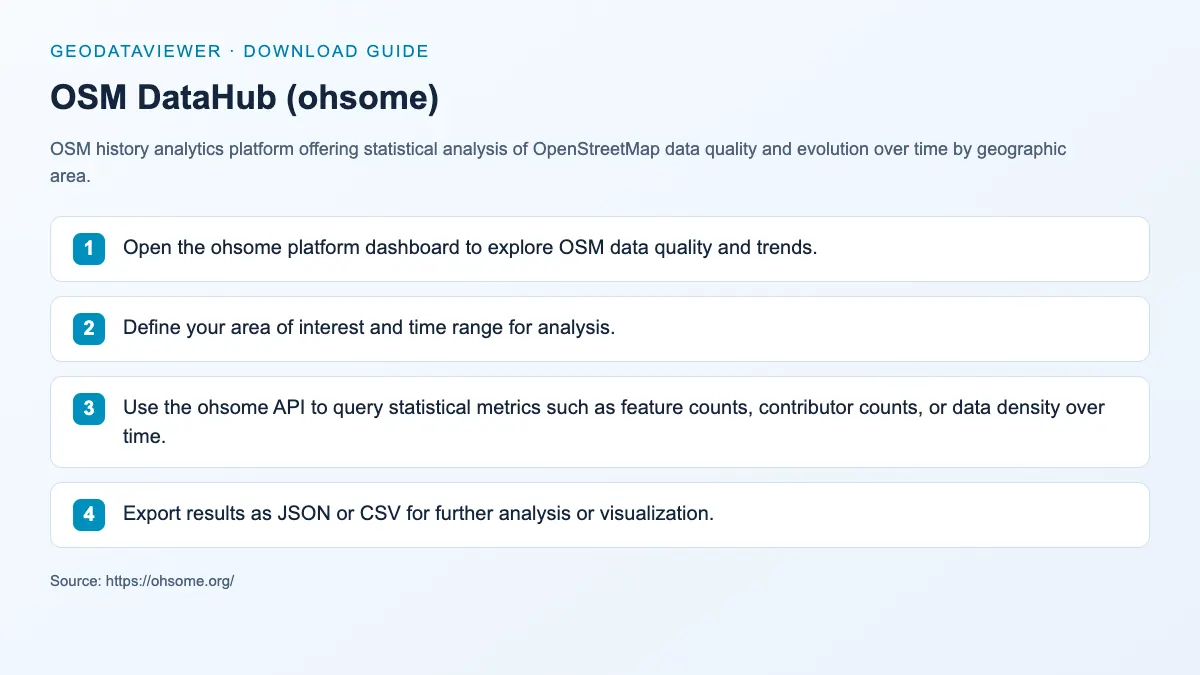 GEODATAVIEWER · DOWNLOAD GUIDE

OSM DataHub (ohsome)

OSM history analytics platform offering statistical analysis of OpenStreetMap data quality and evolution over time by geographic area.

1 Open the ohsome platform dashboard to explore OSM data quality and trends.

2 Define your area of interest and time range for analysis.

3 Use the ohsome API to query statistical metrics such as feature counts, contributor counts, or data density over time.

4 Export results as JSON or CSV for further analysis or visualization.

Source: https://ohsome.org/